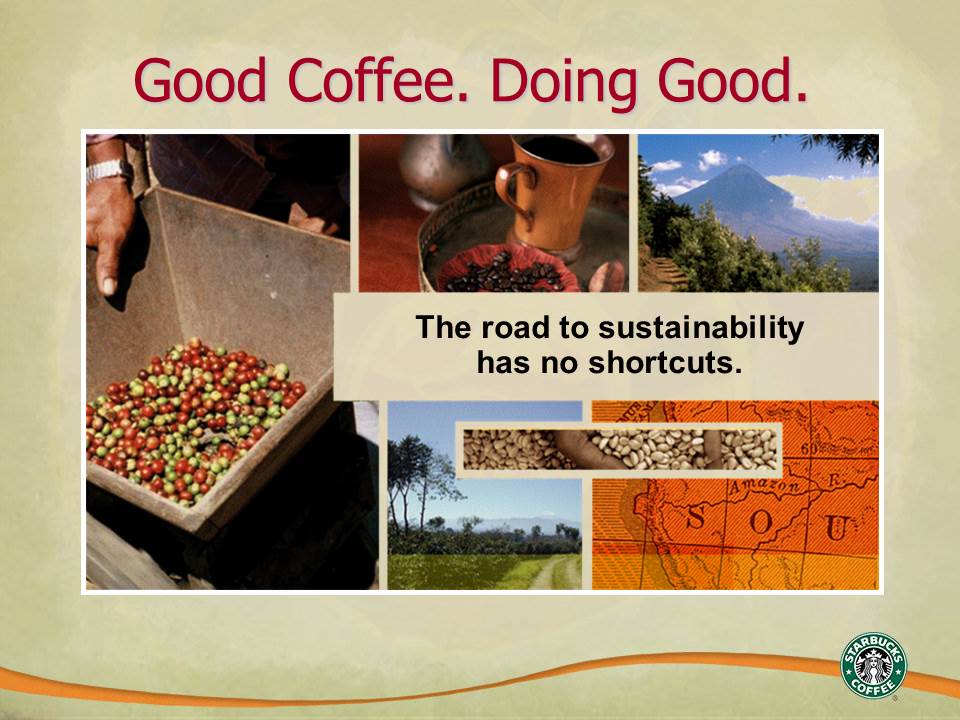 Good Coffee. Doing Good.

The road to sustainability has no shortcuts.

60

Amazon

S O U

STARBUCKS COFFEE